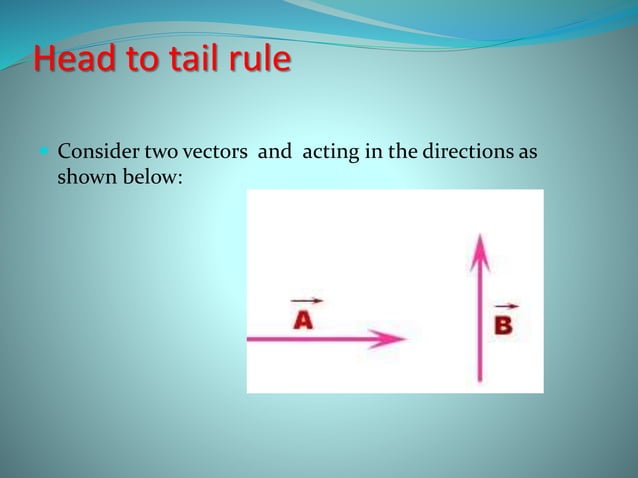 Head to tail rule

Consider two vectors  and  acting in the directions as shown below:

$\vec{A}$

$\vec{B}$